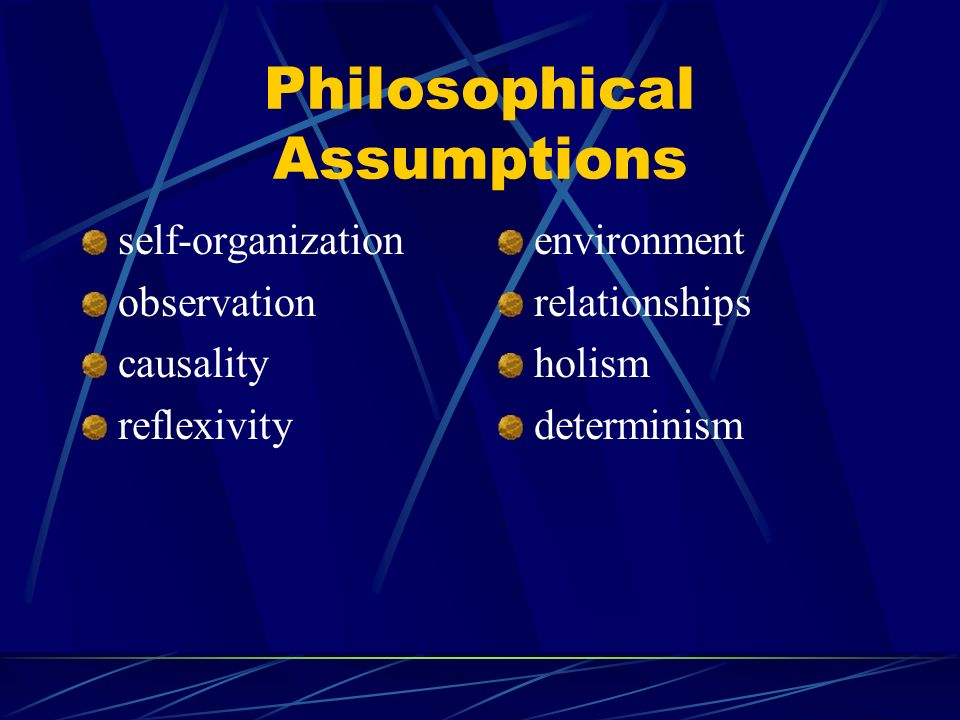 Philosophical Assumptions

self-organization
observation
causality
reflexivity

environment
relationships
holism
determinism